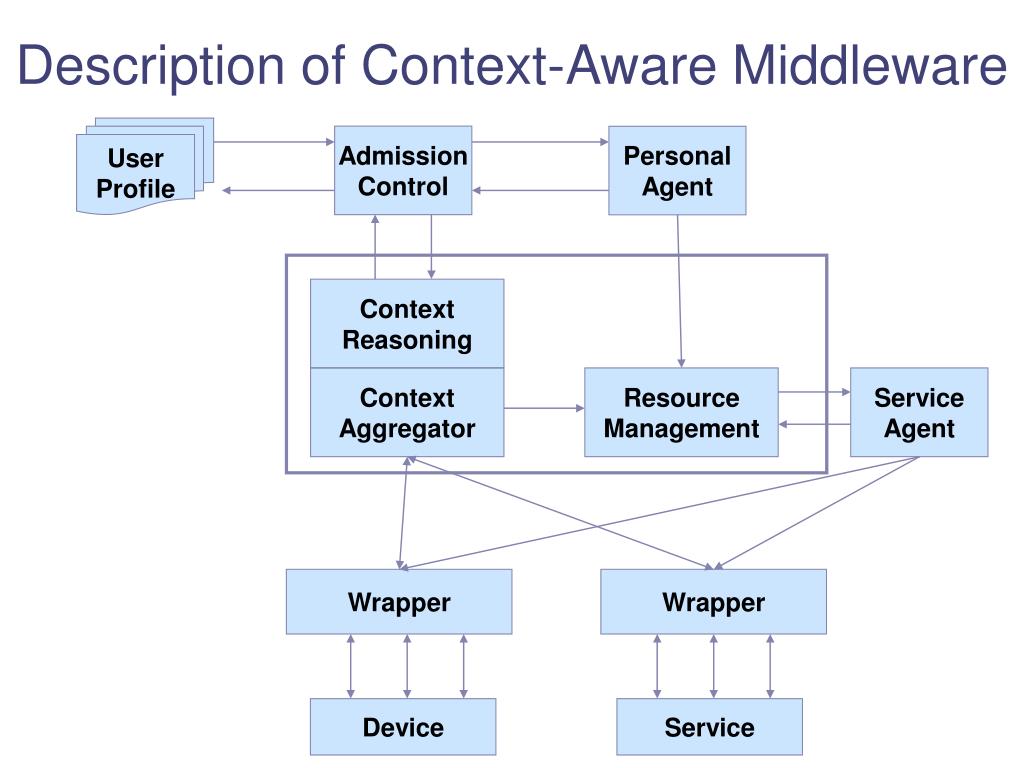 Description of Context-Aware Middleware

User Profile

Admission Control

Personal Agent

Context Reasoning

Context Aggregator

Resource Management

Service Agent

Wrapper

Wrapper

Device

Service